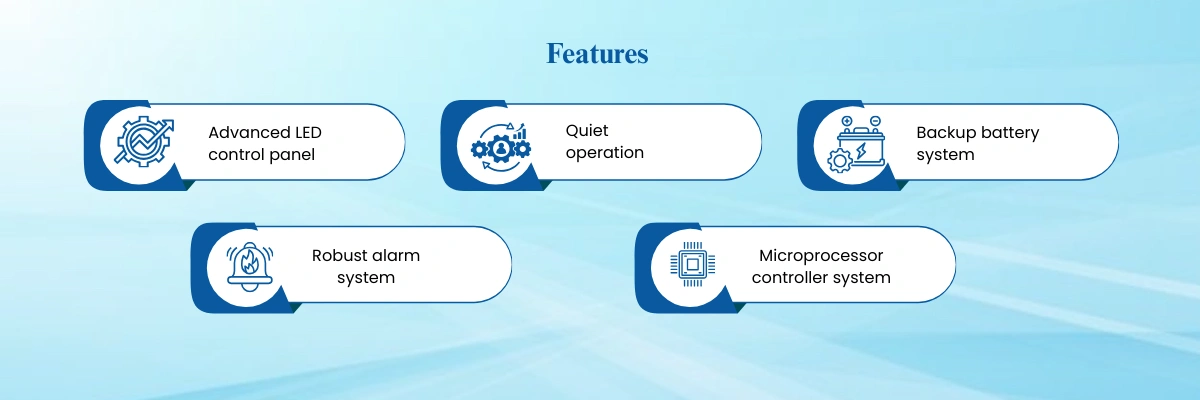 Features

Advanced LED control panel

Quiet operation

Backup battery system

Robust alarm system

Microprocessor controller system